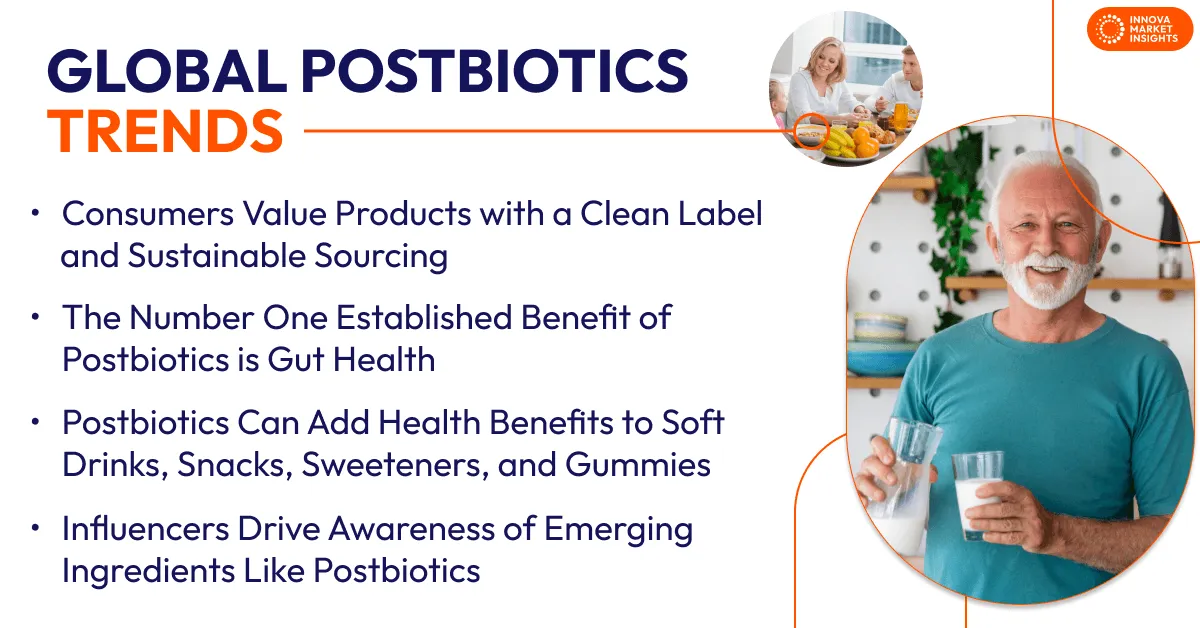 INNOVA MARKET INSIGHTS

GLOBAL POSTBIOTICS TRENDS

• Consumers Value Products with a Clean Label and Sustainable Sourcing

• The Number One Established Benefit of Postbiotics is Gut Health

• Postbiotics Can Add Health Benefits to Soft Drinks, Snacks, Sweeteners, and Gummies

• Influencers Drive Awareness of Emerging Ingredients Like Postbiotics